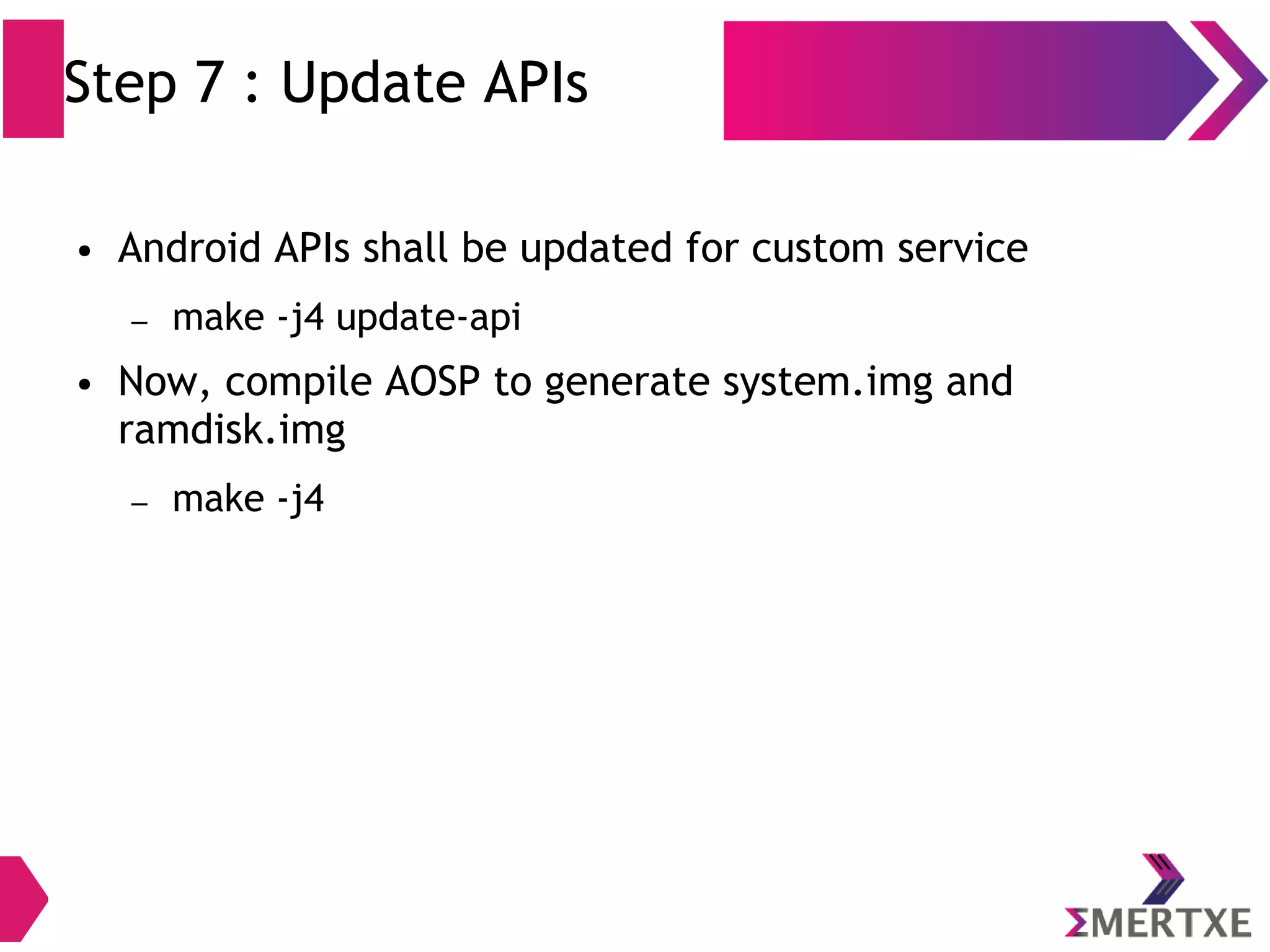 Step 7 : Update APIs

• Android APIs shall be updated for custom service

– make -j4 update-api

• Now, compile AOSP to generate system.img and ramdisk.img

– make -j4

ΣMERTXE